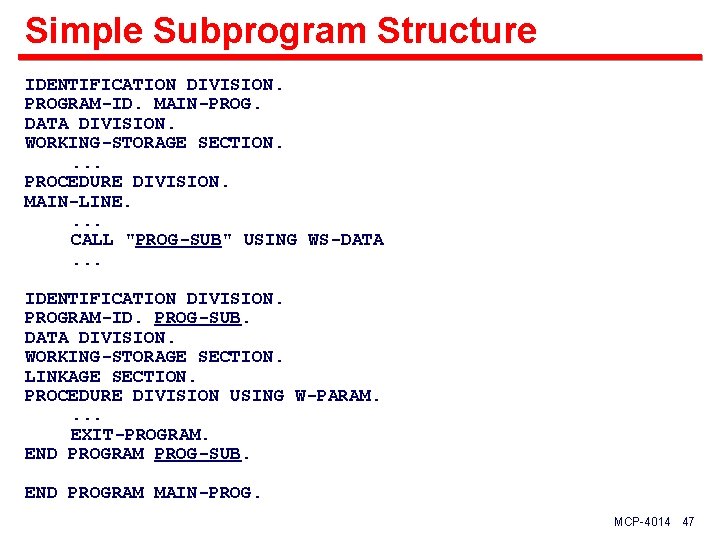 Simple Subprogram Structure

IDENTIFICATION DIVISION.
PROGRAM-ID. MAIN-PROG.
DATA DIVISION.
WORKING-STORAGE SECTION.
...
PROCEDURE DIVISION.
MAIN-LINE.
...
CALL "PROG-SUB" USING WS-DATA
...

IDENTIFICATION DIVISION.
PROGRAM-ID. PROG-SUB.
DATA DIVISION.
WORKING-STORAGE SECTION.
LINKAGE SECTION.
PROCEDURE DIVISION USING W-PARAM.
...
EXIT-PROGRAM.
END PROGRAM PROG-SUB.

END PROGRAM MAIN-PROG.

MCP-4014 47